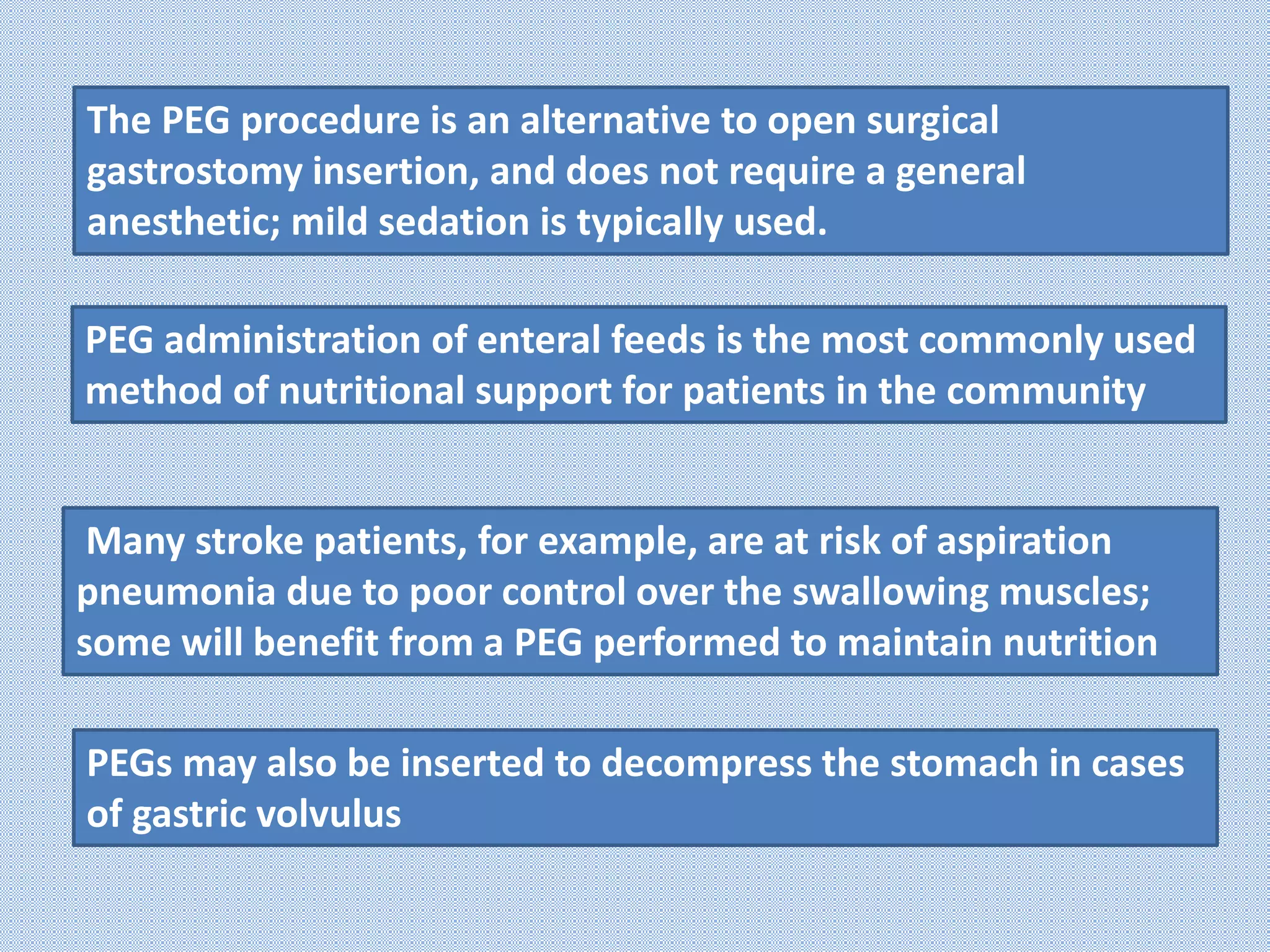 The PEG procedure is an alternative to open surgical gastrostomy insertion, and does not require a general anesthetic; mild sedation is typically used.

PEG administration of enteral feeds is the most commonly used method of nutritional support for patients in the community

Many stroke patients, for example, are at risk of aspiration pneumonia due to poor control over the swallowing muscles; some will benefit from a PEG performed to maintain nutrition

PEGs may also be inserted to decompress the stomach in cases of gastric volvulus